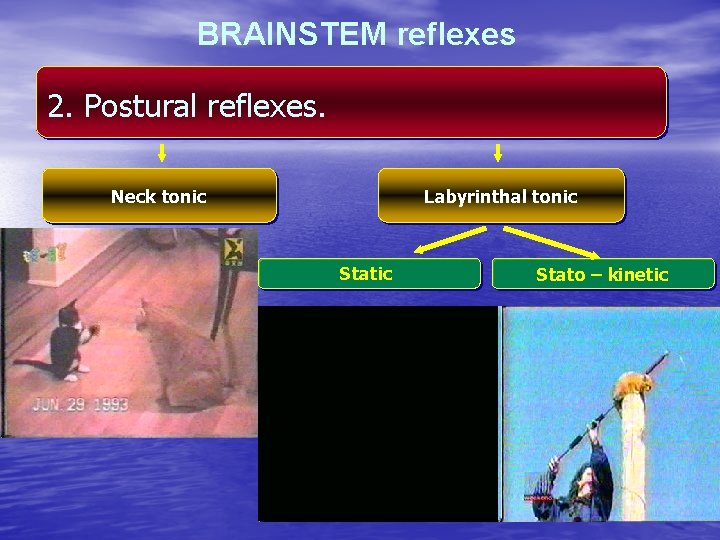 BRAINSTEM reflexes

2. Postural reflexes.

Neck tonic

Labyrinthal tonic

Static

Stato – kinetic

JUN. 29 1993